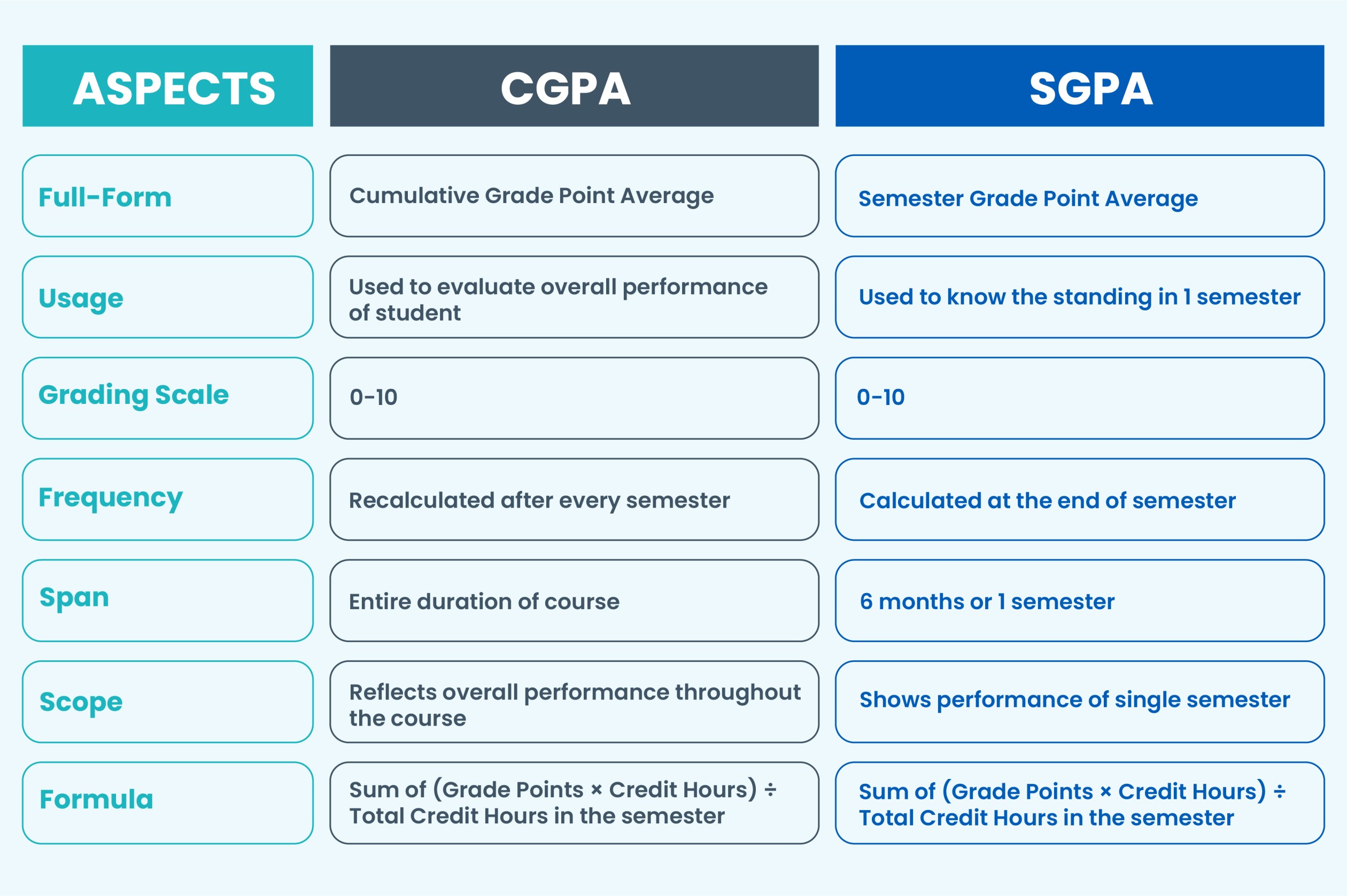 | ASPECTS | CGPA | SGPA |
|---|---|---|
| Full-Form | Cumulative Grade Point Average | Semester Grade Point Average |
| Usage | Used to evaluate overall performance of student | Used to know the standing in 1 semester |
| Grading Scale | 0-10 | 0-10 |
| Frequency | Recalculated after every semester | Calculated at the end of semester |
| Span | Entire duration of course | 6 months or 1 semester |
| Scope | Reflects overall performance throughout the course | Shows performance of single semester |
| Formula | Sum of (Grade Points × Credit Hours) ÷ Total Credit Hours in the semester | Sum of (Grade Points × Credit Hours) ÷ Total Credit Hours in the semester |